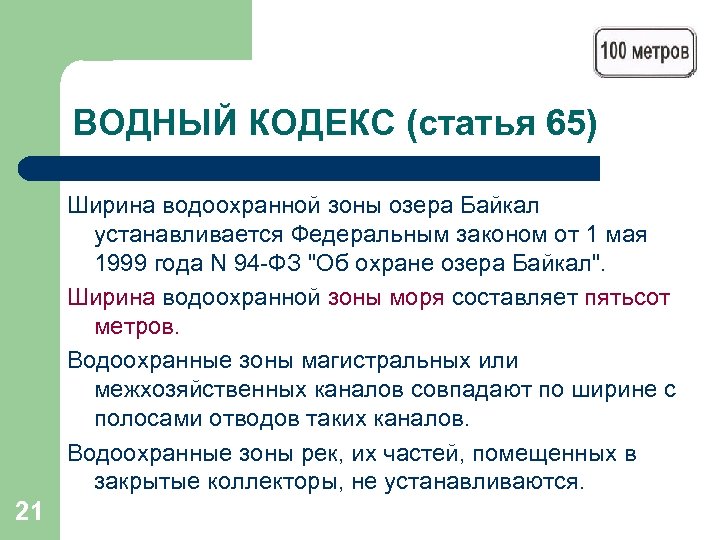 100 метров

ВОДНЫЙ КОДЕКС (статья 65)

Ширина водоохранной зоны озера Байкал устанавливается Федеральным законом от 1 мая 1999 года N 94-ФЗ "Об охране озера Байкал".

Ширина водоохранной зоны моря составляет пятьсот метров.

Водоохранные зоны магистральных или межхозяйственных каналов совпадают по ширине с полосами отводов таких каналов.

Водоохранные зоны рек, их частей, помещенных в закрытые коллекторы, не устанавливаются.

21